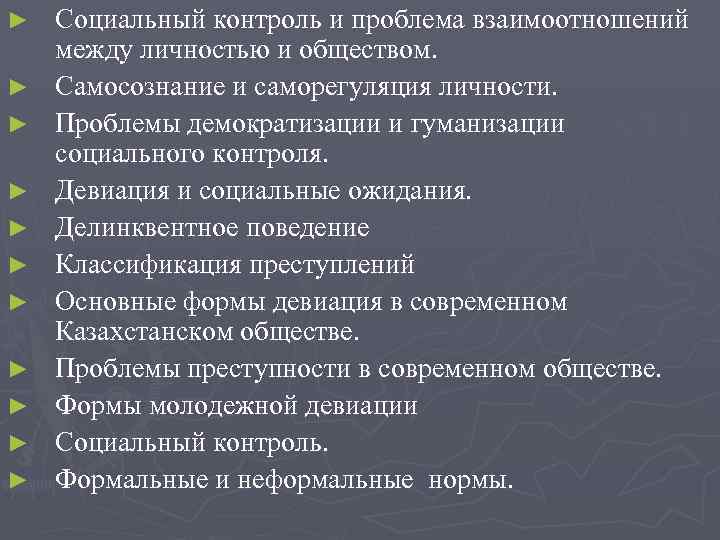 ► Социальный контроль и проблема взаимоотношений между личностью и обществом.
► Самосознание и саморегуляция личности.
► Проблемы демократизации и гуманизации социального контроля.
► Девиация и социальные ожидания.
► Делинквентное поведение
► Классификация преступлений
► Основные формы девиация в современном Казахстанском обществе.
► Проблемы преступности в современном обществе.
► Формы молодежной девиации
► Социальный контроль.
► Формальные и неформальные нормы.